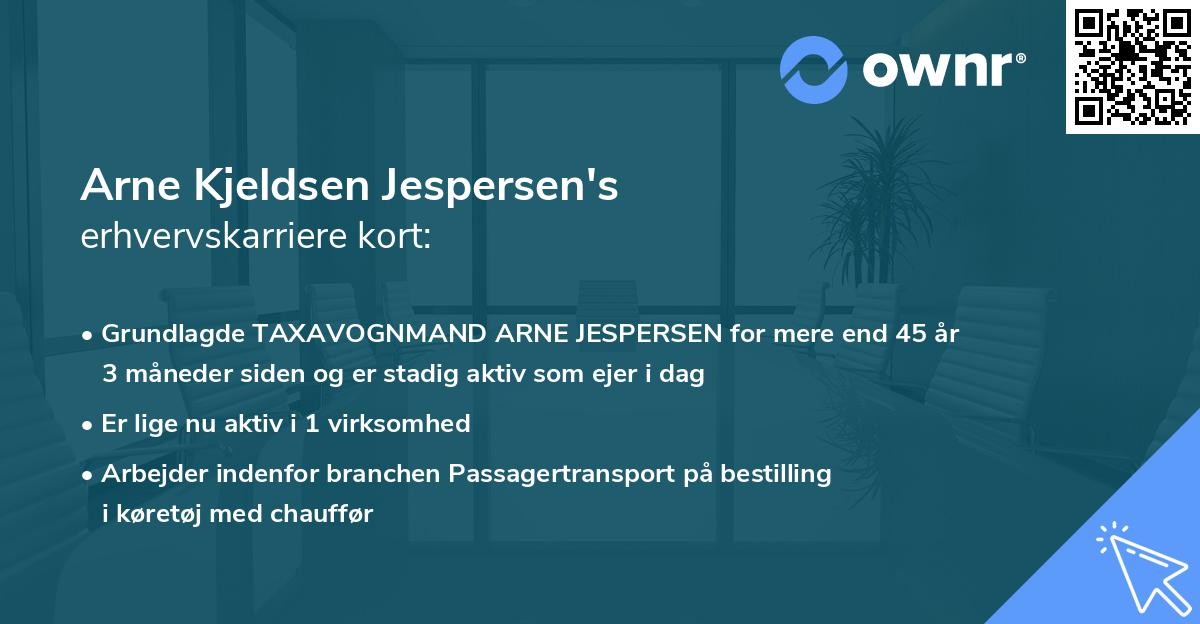 ownr®

Arne Kjeldsen Jespersen's
erhvervskarriere kort:

• Grundlagde TAXAVOGNMAND ARNE JESPERSEN for mere end 45 år 3 måneder siden og er stadig aktiv som ejer i dag
• Er lige nu aktiv i 1 virksomhed
• Arbejder indenfor branchen Passagertransport på bestilling i køretøj med chauffør